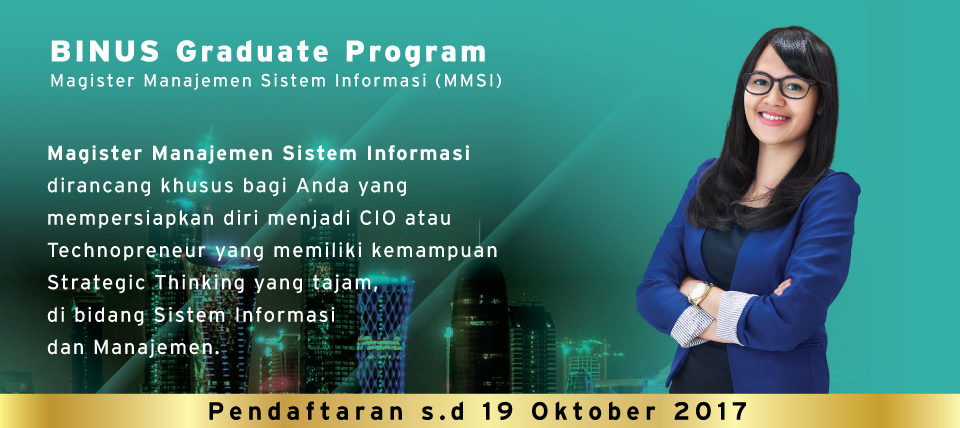 BINUS Graduate Program
Magister Manajemen Sistem Informasi (MMSI)

Magister Manajemen Sistem Informasi dirancang khusus bagi Anda yang mempersiapkan diri menjadi CIO atau Technopreneur yang memiliki kemampuan Strategic Thinking yang tajam, di bidang Sistem Informasi dan Manajemen.

Pendaftaran s.d 19 Oktober 2017